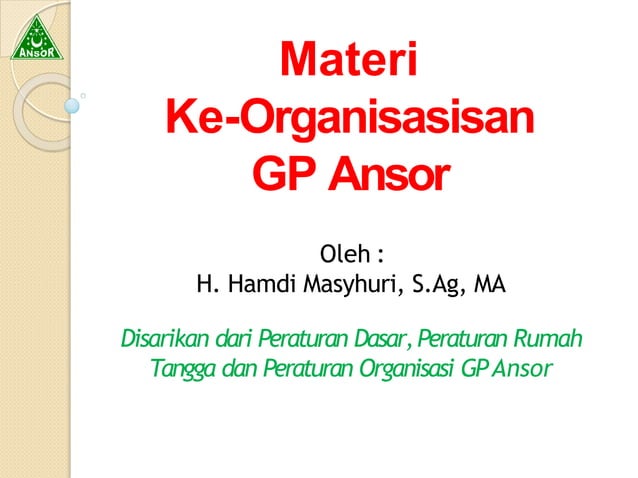 ANSOR

Materi
Ke-Organisasisan
GP Ansor

Oleh :
H. Hamdi Masyhuri, S.Ag, MA

Disarikan dari Peraturan Dasar, Peraturan Rumah Tangga dan Peraturan Organisasi GP Ansor